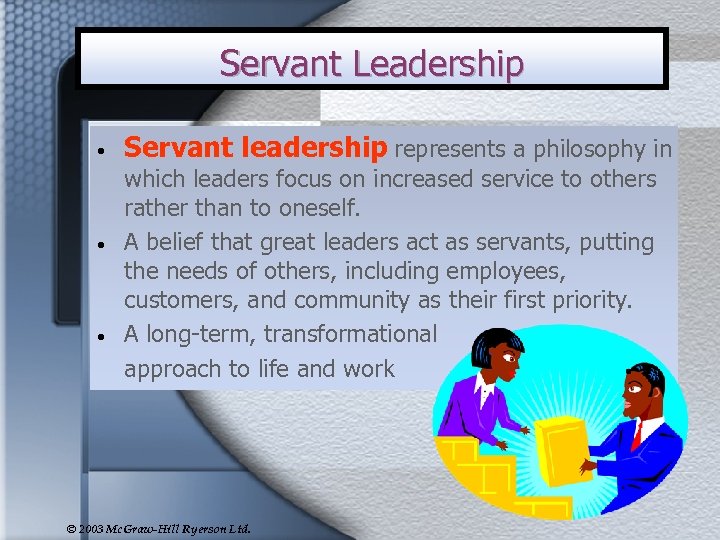 Servant Leadership

• Servant leadership represents a philosophy in which leaders focus on increased service to others rather than to oneself.
• A belief that great leaders act as servants, putting the needs of others, including employees, customers, and community as their first priority.
• A long-term, transformational approach to life and work

© 2003 McGraw-Hill Ryerson Ltd.